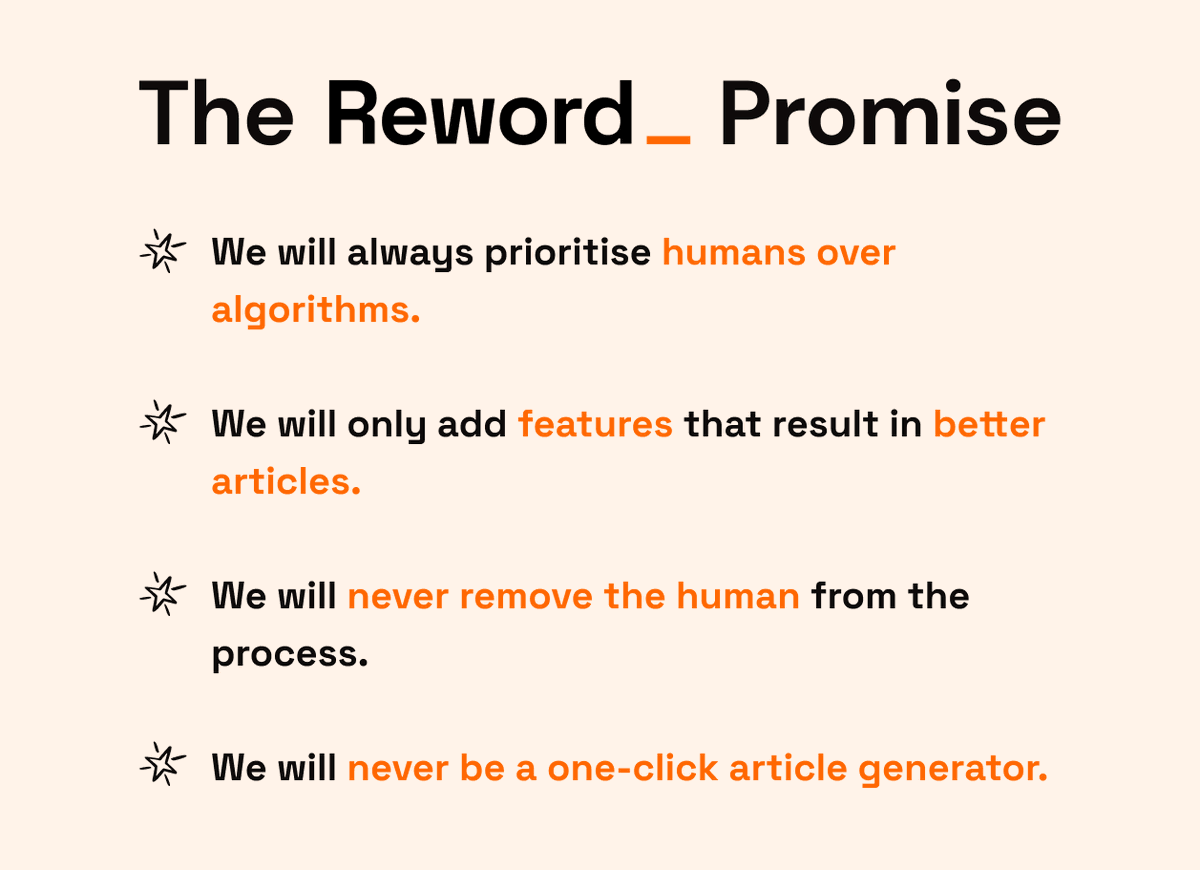 The Reword_ Promise

We will always prioritise humans over algorithms.

We will only add features that result in better articles.

We will never remove the human from the process.

We will never be a one-click article generator.